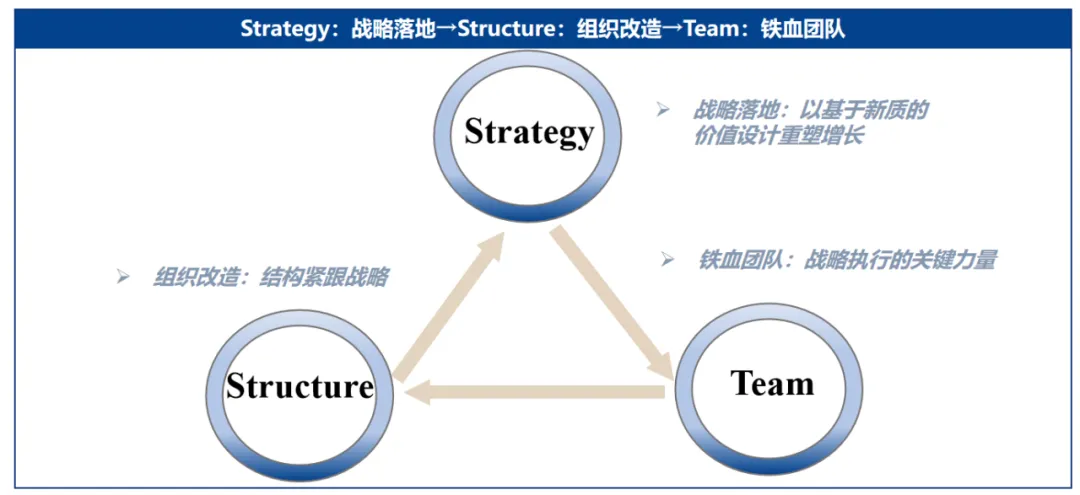 Strategy：战略落地→Structure：组织改造→Team：铁血团队

Strategy

➢ 战略落地：以基于新质的价值设计重塑增长

➢ 铁血团队：战略执行的关键力量

➢ 组织改造：结构紧跟战略

Structure

Team